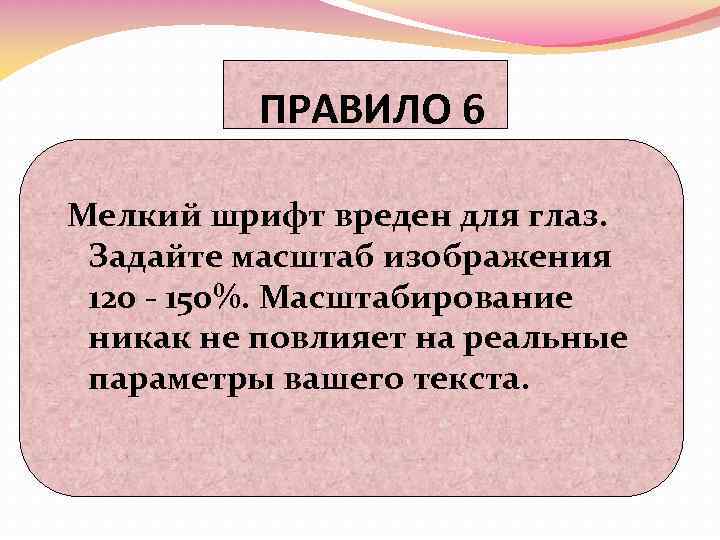 ПРАВИЛО 6

Мелкий шрифт вреден для глаз. Задайте масштаб изображения 120 - 150%. Масштабирование никак не повлияет на реальные параметры вашего текста.